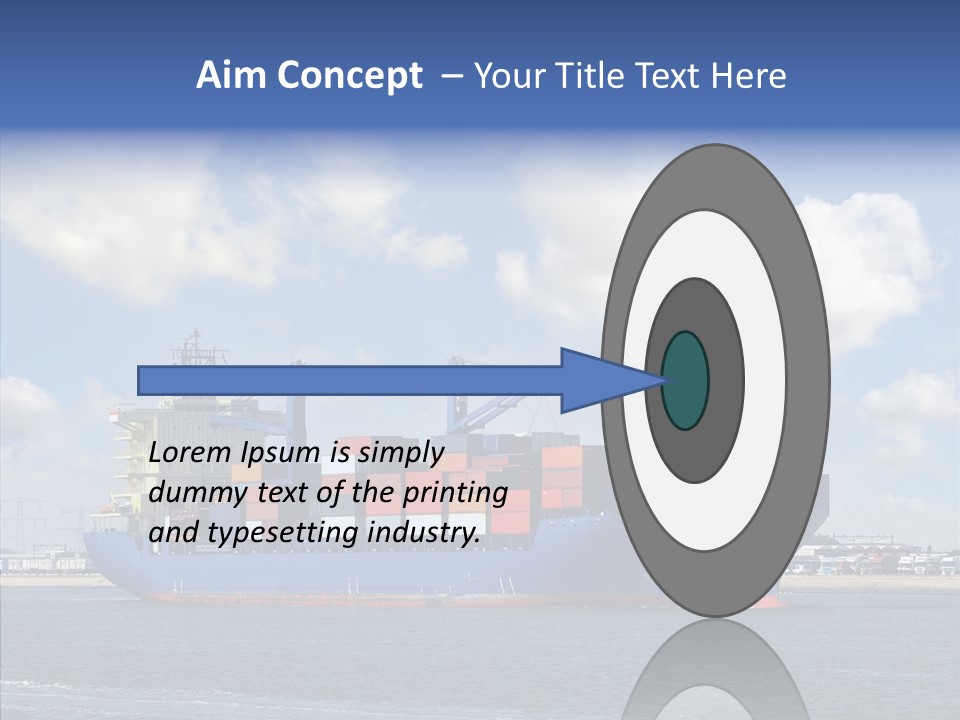 Aim Concept – Your Title Text Here

Lorem Ipsum is simply dummy text of the printing and typesetting industry.